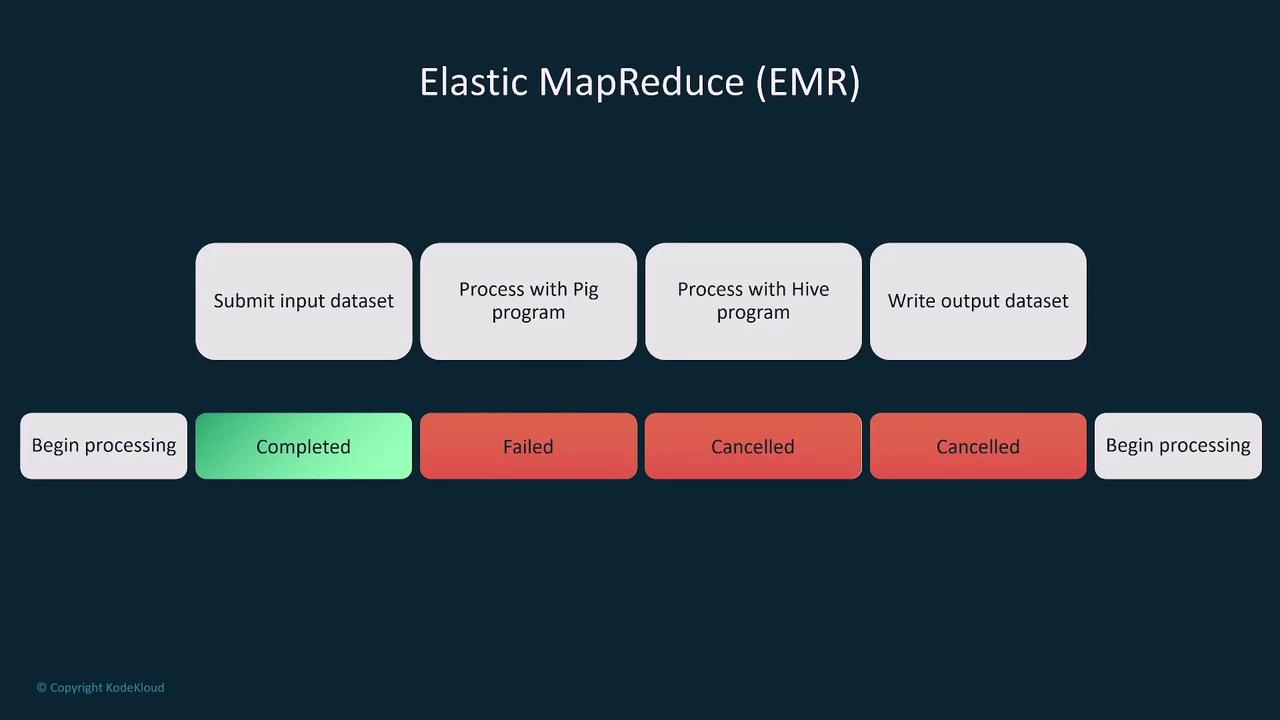 Elastic MapReduce (EMR)

Submit input dataset

Process with Pig program

Process with Hive program

Write output dataset

Begin processing

Completed

Failed

Cancelled

Cancelled

Begin processing

© Copyright KodeKloud